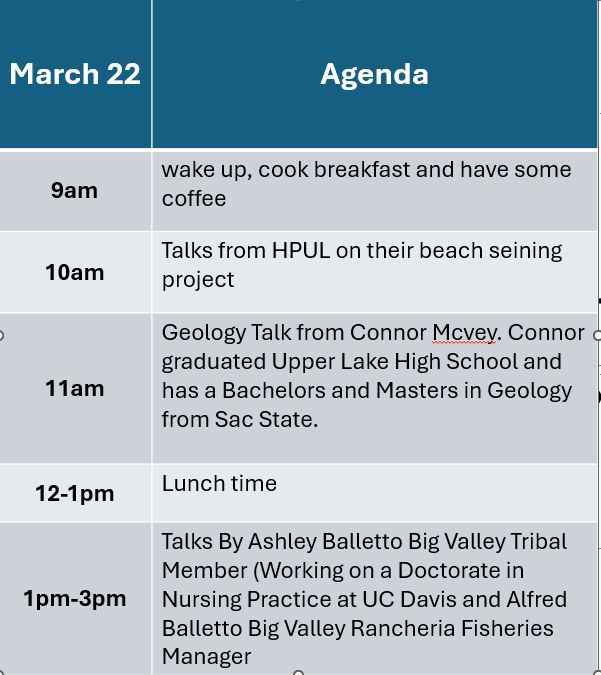 | March 22 | Agenda |
|---|---|
| 9am | wake up, cook breakfast and have some coffee |
| 10am | Talks from HPUL on their beach seining project |
| 11am | Geology Talk from Connor Mcvey. Connor graduated Upper Lake High School and has a Bachelors and Masters in Geology from Sac State. |
| 12-1pm | Lunch time |
| 1pm-3pm | Talks By Ashley Balletto Big Valley Tribal Member (Working on a Doctorate in Nursing Practice at UC Davis and Alfred Balletto Big Valley Rancheria Fisheries Manager |